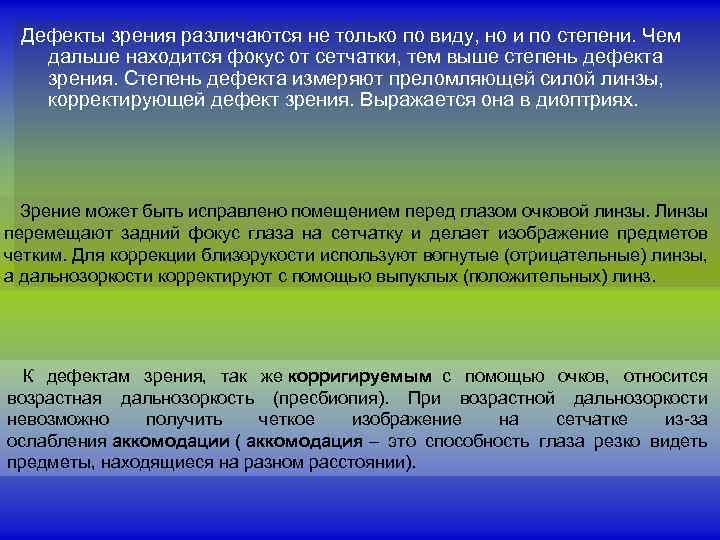 Дефекты зрения различаются не только по виду, но и по степени. Чем дальше находится фокус от сетчатки, тем выше степень дефекта зрения. Степень дефекта измеряют преломляющей силой линзы, корректирующей дефект зрения. Выражается она в диоптриях.

Зрение может быть исправлено помещением перед глазом очковой линзы. Линзы перемещают задний фокус глаза на сетчатку и делает изображение предметов четким. Для коррекции близорукости используют вогнутые (отрицательные) линзы, а дальнозоркости корректируют с помощью выпуклых (положительных) линз.

К дефектам зрения, так же корригируемым с помощью очков, относится возрастная дальнозоркость (пресбиопия). При возрастной дальнозоркости невозможно получить четкое изображение на сетчатке из-за ослабления аккомодации ( аккомодация – это способность глаза резко видеть предметы, находящиеся на разном расстоянии).